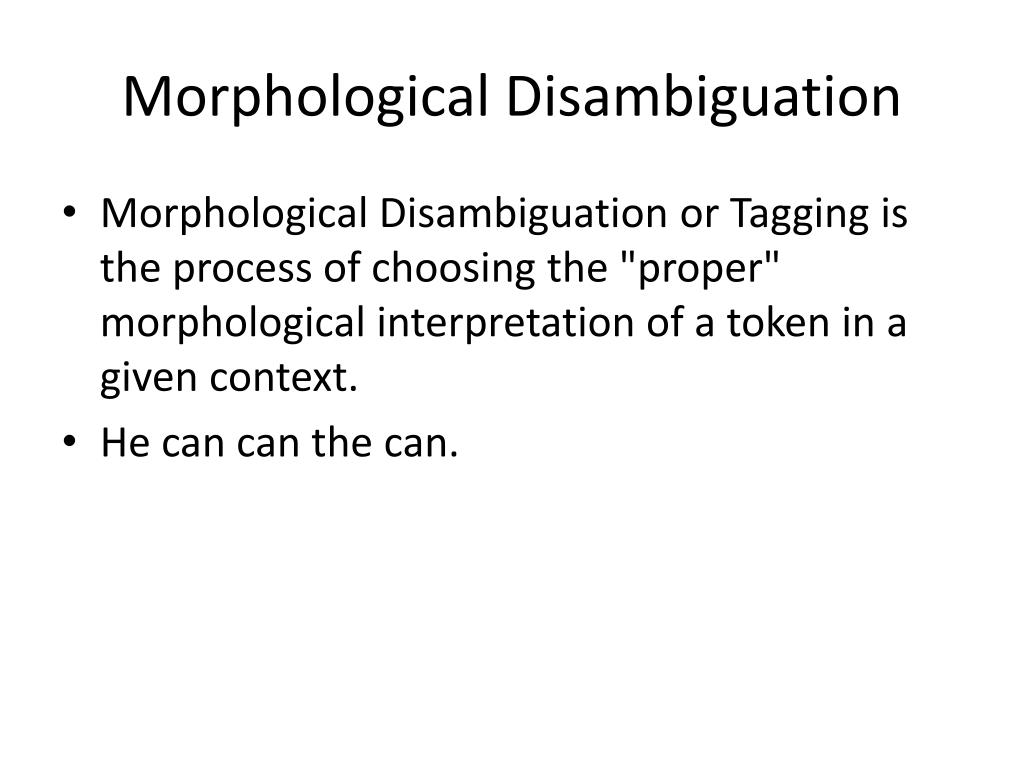 Morphological Disambiguation

• Morphological Disambiguation or Tagging is the process of choosing the "proper" morphological interpretation of a token in a given context.
• He can can the can.